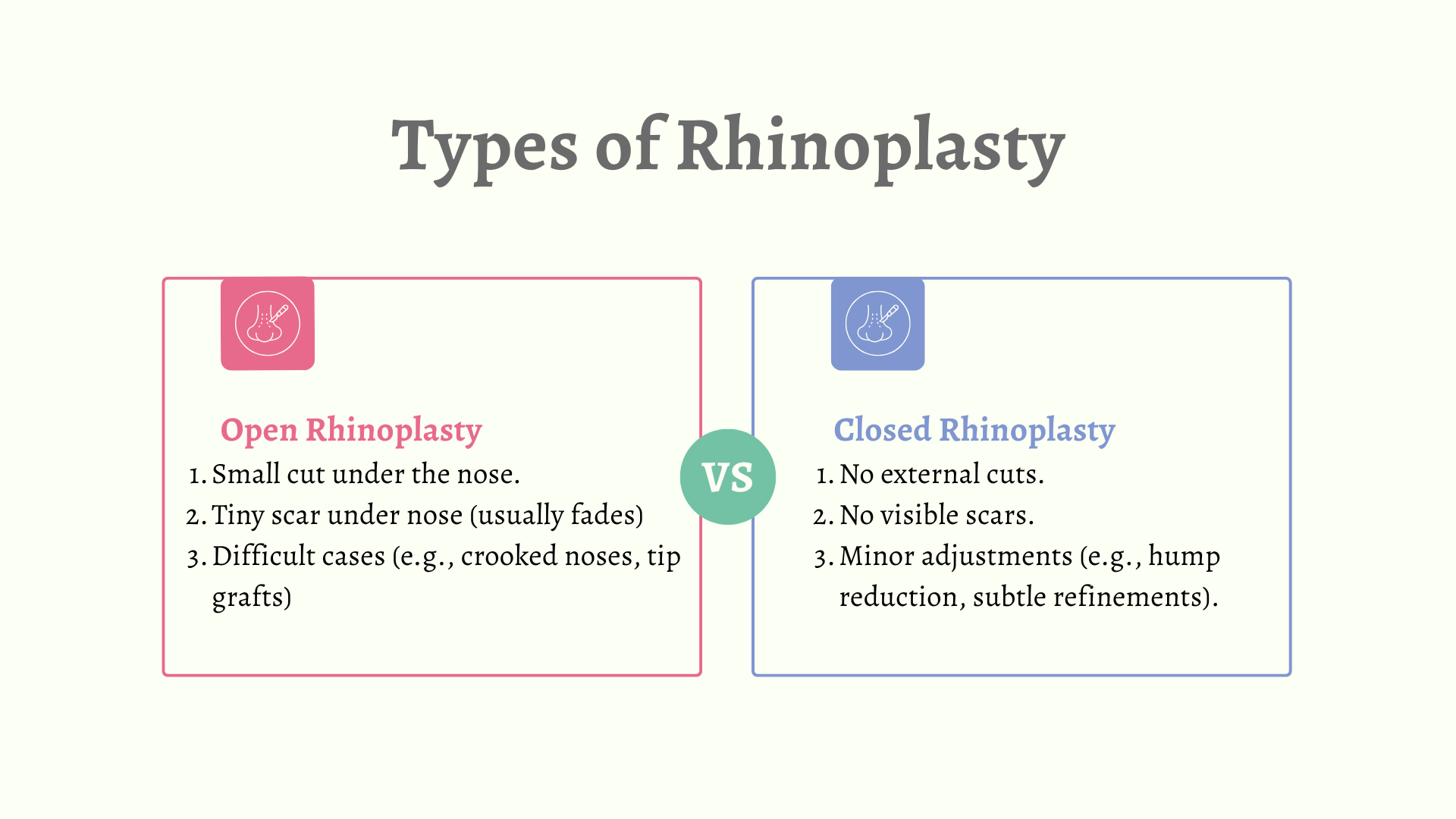 Types of Rhinoplasty

Open Rhinoplasty
1. Small cut under the nose.
2. Tiny scar under nose (usually fades)
3. Difficult cases (e.g., crooked noses, tip grafts)

VS

Closed Rhinoplasty
1. No external cuts.
2. No visible scars.
3. Minor adjustments (e.g., hump reduction, subtle refinements).